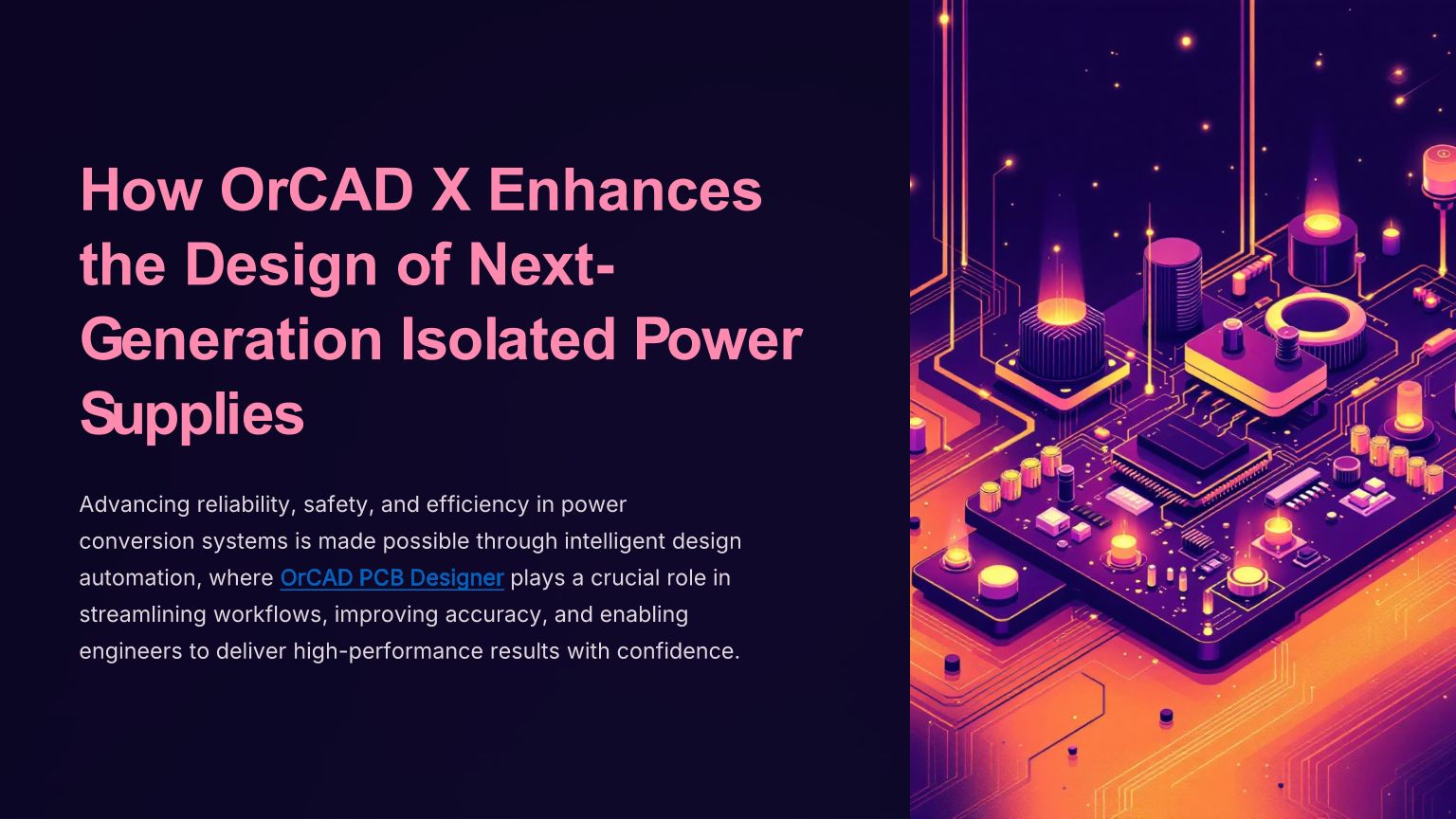 How OrCAD X Enhances the Design of Next-Generation Isolated Power Supplies

Advancing reliability, safety, and efficiency in power conversion systems is made possible through intelligent design automation, where OrCAD PCB Designer plays a crucial role in streamlining workflows, improving accuracy, and enabling engineers to deliver high-performance results with confidence.